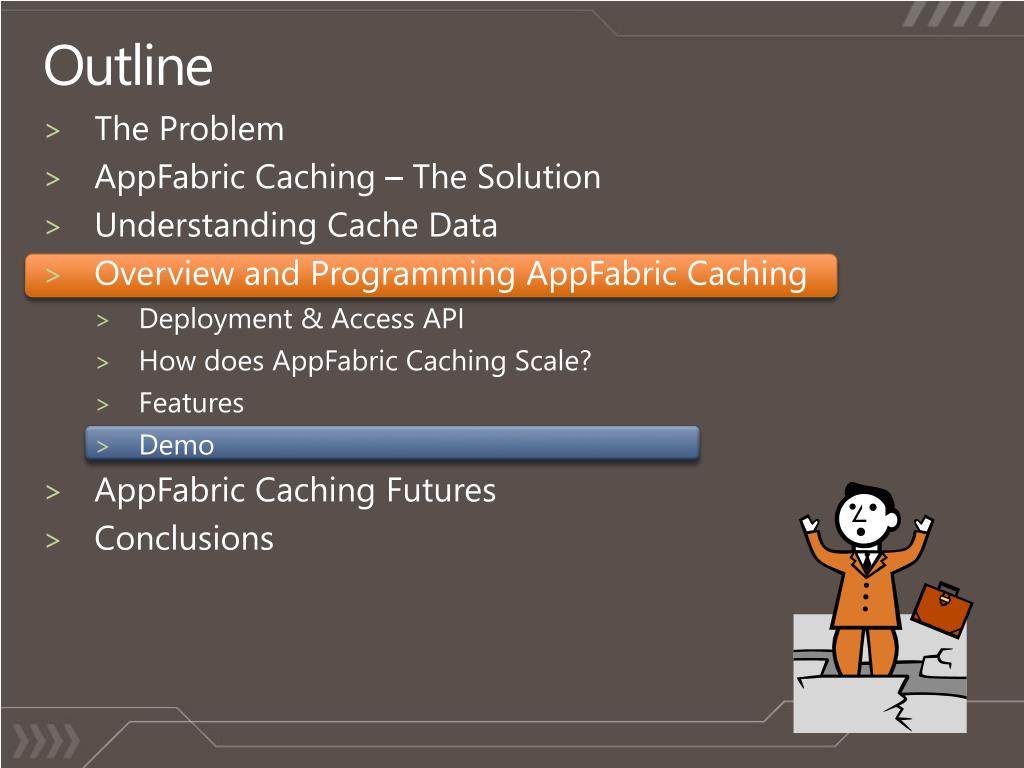 Outline

> The Problem
> AppFabric Caching – The Solution
> Understanding Cache Data
> Overview and Programming AppFabric Caching
> Deployment & Access API
> How does AppFabric Caching Scale?
> Features
> Demo
> AppFabric Caching Futures
> Conclusions